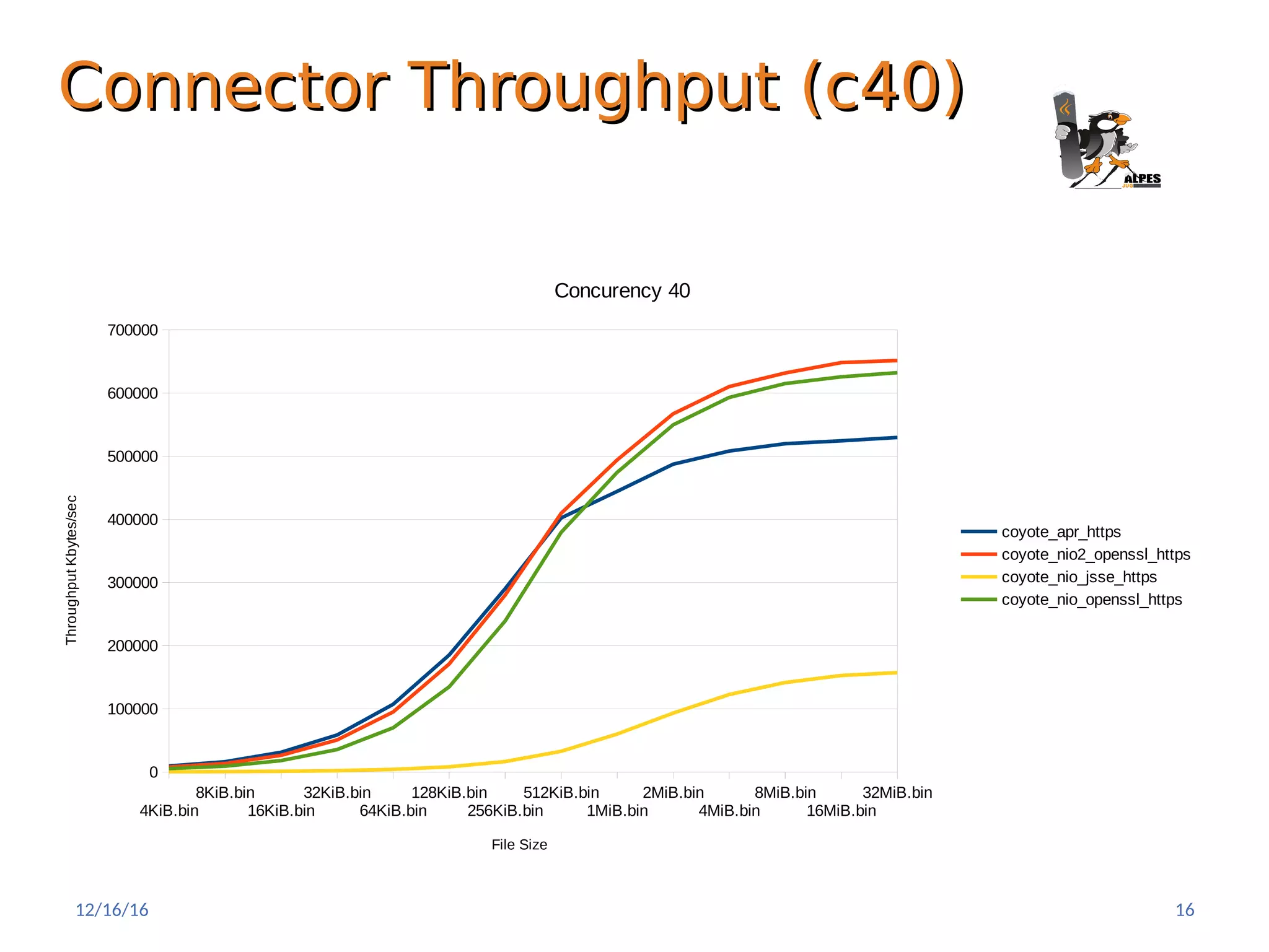 Connector Throughput (c40)

ALPES JUG

Concurency 40

Throughput Kbytes/sec

700000
600000
500000
400000
300000
200000
100000
0

4KiB.bin 8KiB.bin 16KiB.bin 32KiB.bin 64KiB.bin 128KiB.bin 256KiB.bin 512KiB.bin 1MiB.bin 2MiB.bin 4MiB.bin 8MiB.bin 16MiB.bin 32MiB.bin

File Size

coyote_apr_https
coyote_nio2_openssl_https
coyote_nio_jsse_https
coyote_nio_openssl_https

12/16/16

16